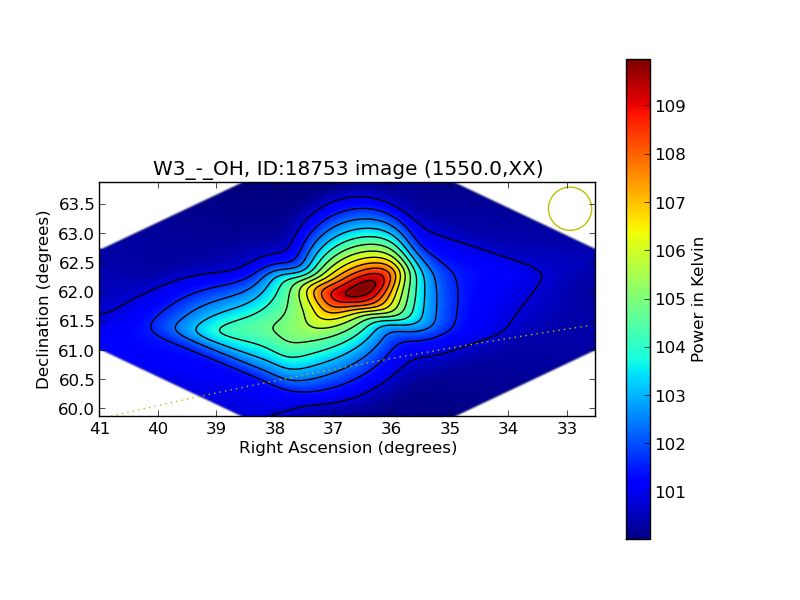 W3_-_OH, ID:18753 image (1550.0,XX)

Declination (degrees)

63.5
63.0
62.5
62.0
61.5
61.0
60.5
60.0

41 40 39 38 37 36 35 34 33

Right Ascension (degrees)

109
108
107
106
105
104
103
102
101

Power in Kelvin